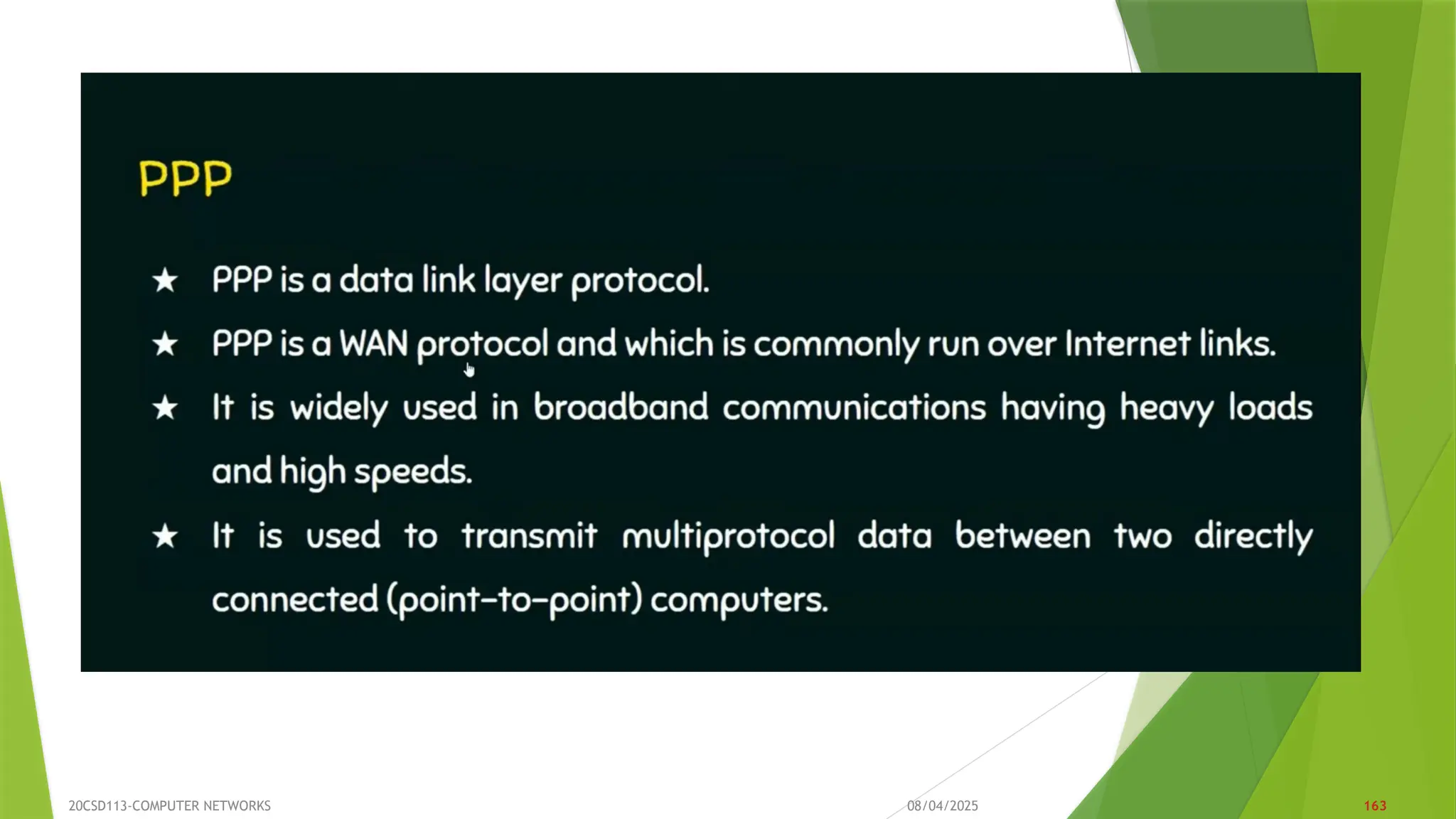 PPP

★ PPP is a data link layer protocol.

★ PPP is a WAN protocol and which is commonly run over Internet links.

★ It is widely used in broadband communications having heavy loads and high speeds.

★ It is used to transmit multiprotocol data between two directly connected (point-to-point) computers.

20CSD113-COMPUTER NETWORKS

08/04/2025

163